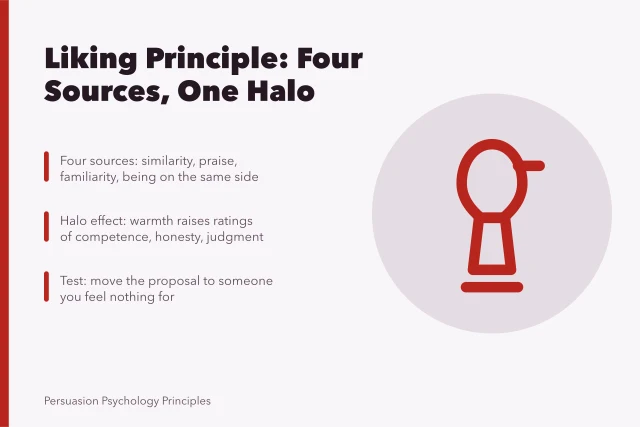 Liking Principle: Four Sources, One Halo

Four sources: similarity, praise, familiarity, being on the same side

Halo effect: warmth raises ratings of competence, honesty, judgment

Test: move the proposal to someone you feel nothing for

Persuasion Psychology Principles